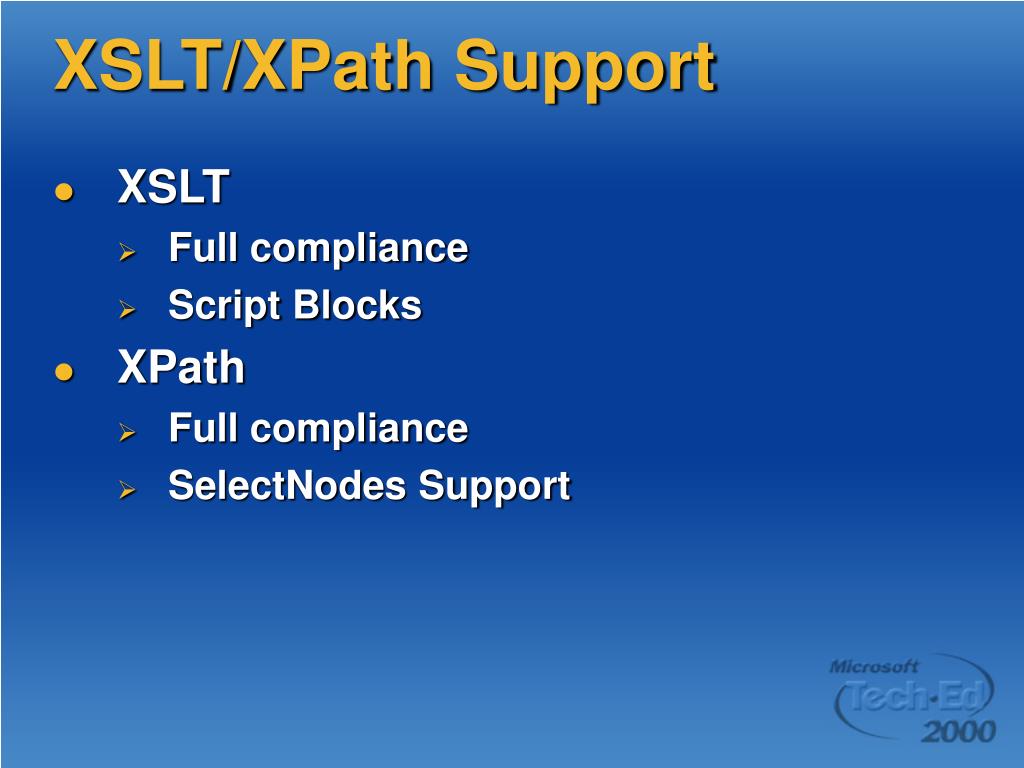 XSLT/XPath Support

- XSLT
  - Full compliance
  - Script Blocks
- XPath
  - Full compliance
  - SelectNodes Support

Microsoft Tech·Ed 2000